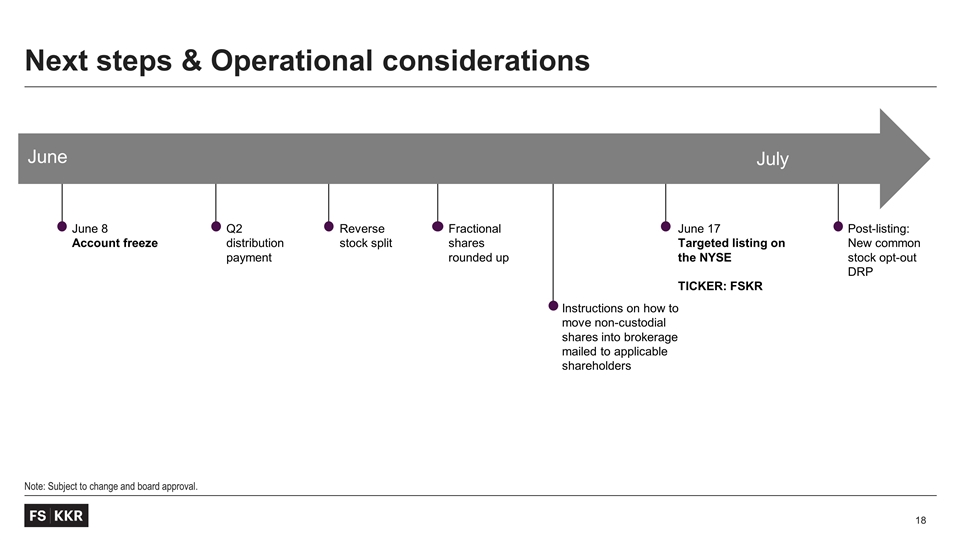 Next steps & Operational considerations

June

July

June 8
Account freeze

Q2 distribution payment

Reverse stock split

Fractional shares rounded up

Instructions on how to move non-custodial shares into brokerage mailed to applicable shareholders

June 17
Targeted listing on the NYSE

TICKER: FSKR

Post-listing: New common stock opt-out DRP

Note: Subject to change and board approval.

FS KKR

18